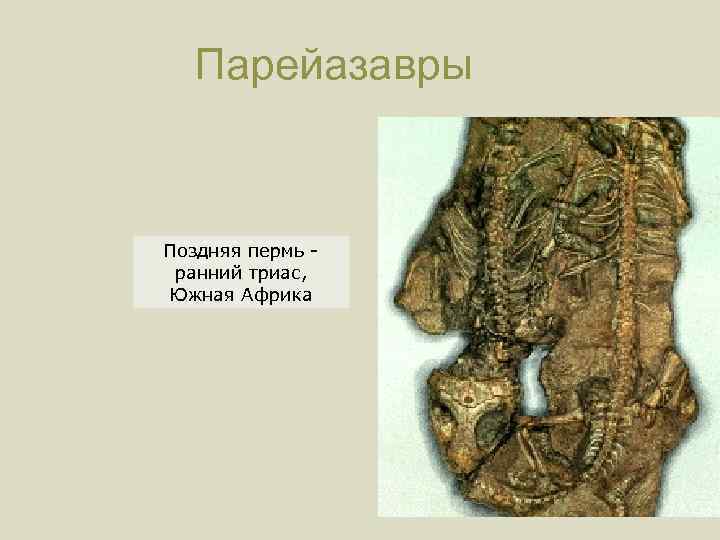 Парейазавры

Поздняя пермь - ранний триас, Южная Африка